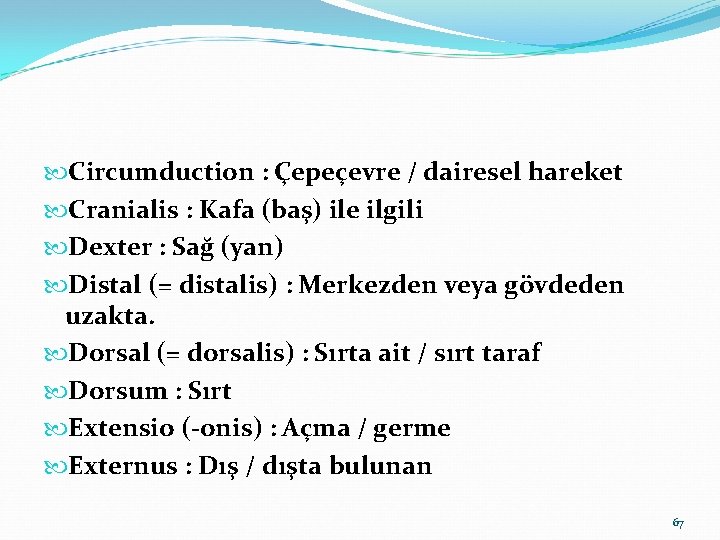 Circumduction : Çepeçevre / dairesel hareket
Cranialis : Kafa (baş) ile ilgili
Dexter : Sağ (yan)
Distal (= distalis) : Merkezden veya gövdeden uzakta.
Dorsal (= dorsalis) : Sırta ait / sırt taraf
Dorsum : Sırt
Extensio (-onis) : Açma / germe
Externus : Dış / dışta bulunan

67